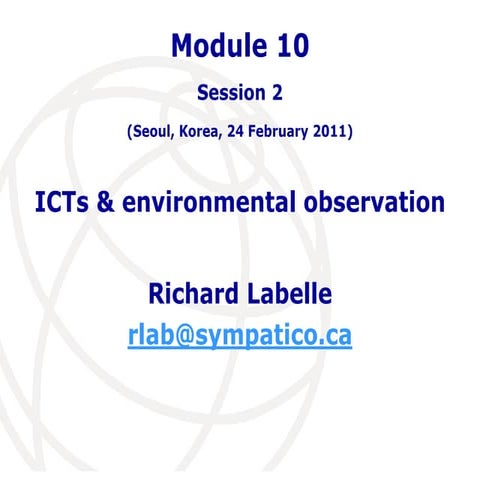 Module 10

Session 2

(Seoul, Korea, 24 February 2011)

ICTs & environmental observation

Richard Labelle

rlab@sympatico.ca